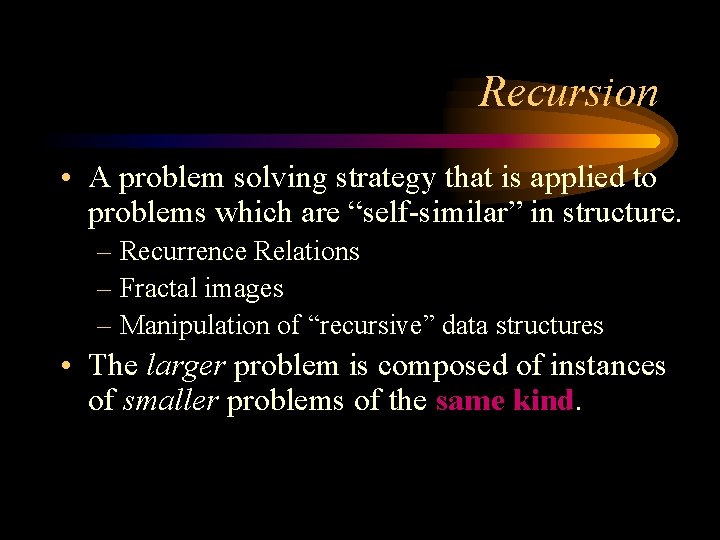 Recursion

• A problem solving strategy that is applied to problems which are “self-similar” in structure.
– Recurrence Relations
– Fractal images
– Manipulation of “recursive” data structures

• The larger problem is composed of instances of smaller problems of the same kind.